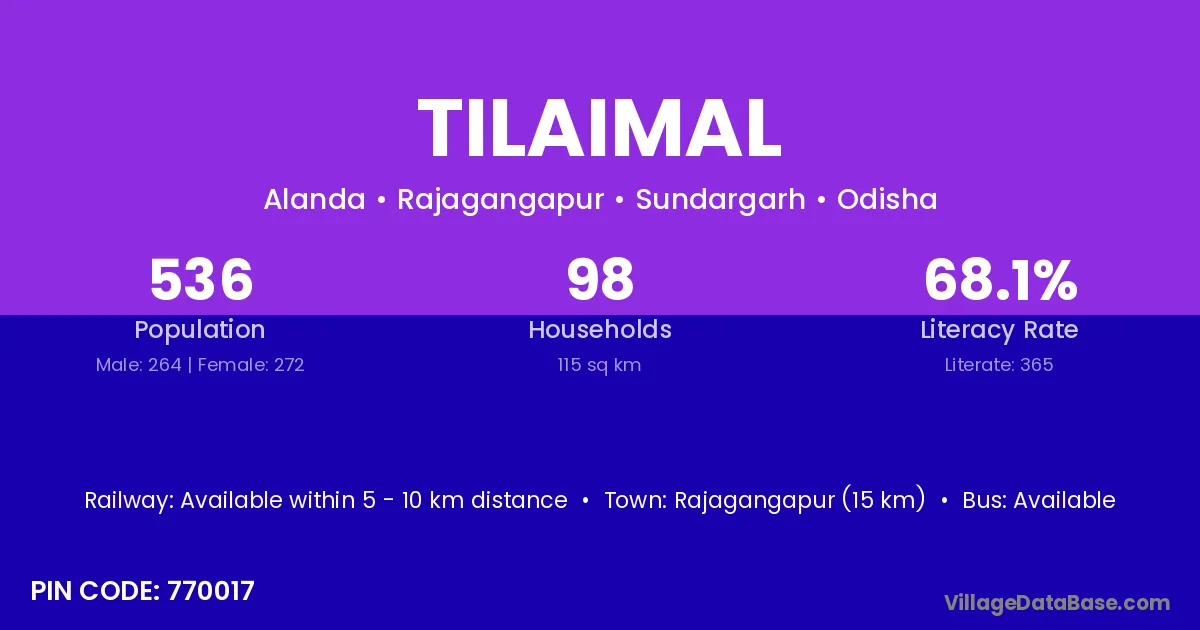 TILAIMAL

Alanda • Rajagangapur • Sundargarh • Odisha

536
Population
Male: 264 | Female: 272

98
Households
115 sq km

68.1%
Literacy Rate
Literate: 365

Railway: Available within 5 - 10 km distance • Town: Rajagangapur (15 km) • Bus: Available

PIN CODE: 770017

VillageDataBase.com